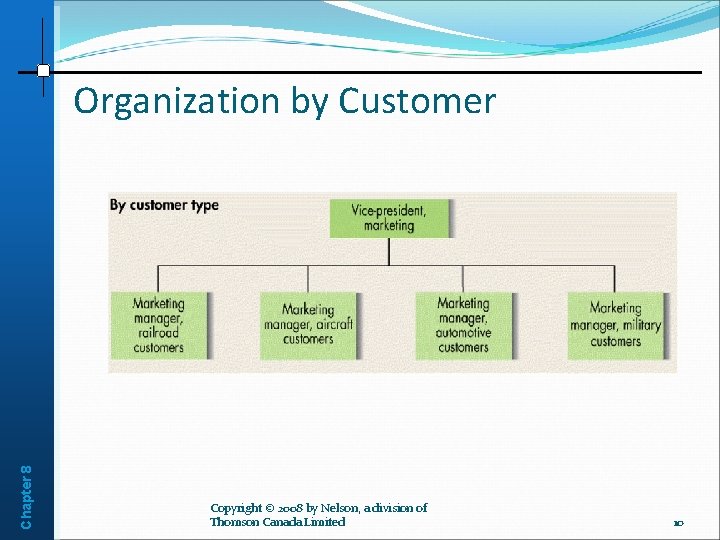 Organization by Customer

By customer type

Vice-president, marketing

Marketing manager, railroad customers

Marketing manager, aircraft customers

Marketing manager, automotive customers

Marketing manager, military customers

Chapter 8

Copyright © 2008 by Nelson, a division of Thomson Canada Limited

10